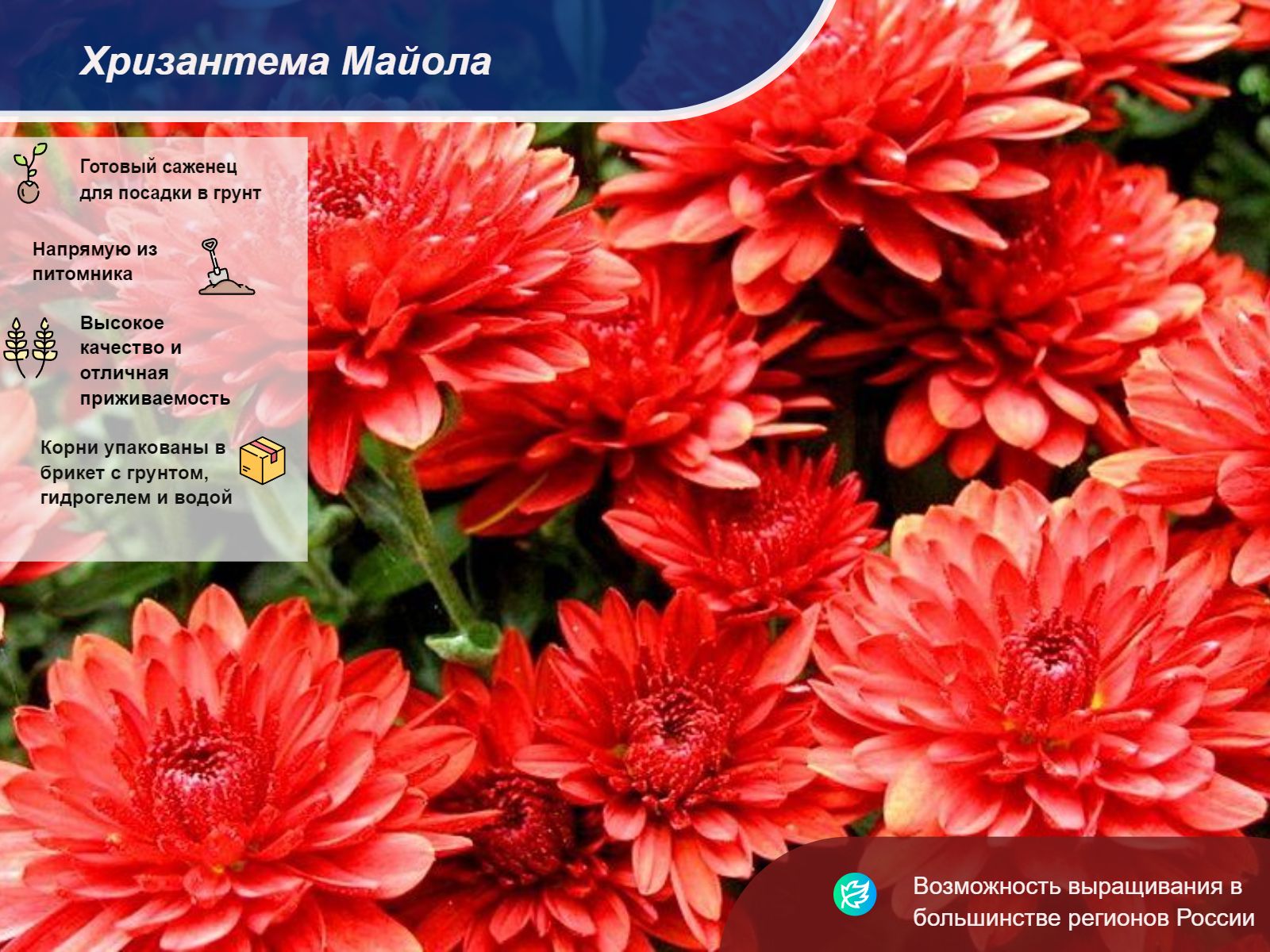 Хризантема Майола

Готовый саженец для посадки в грунт

Напрямую из питомника

Высокое качество и отличная приживаемость

Корни упакованы в брикет с грунтом, гидрогелем и водой

Возможность выращивания в большинстве регионов России